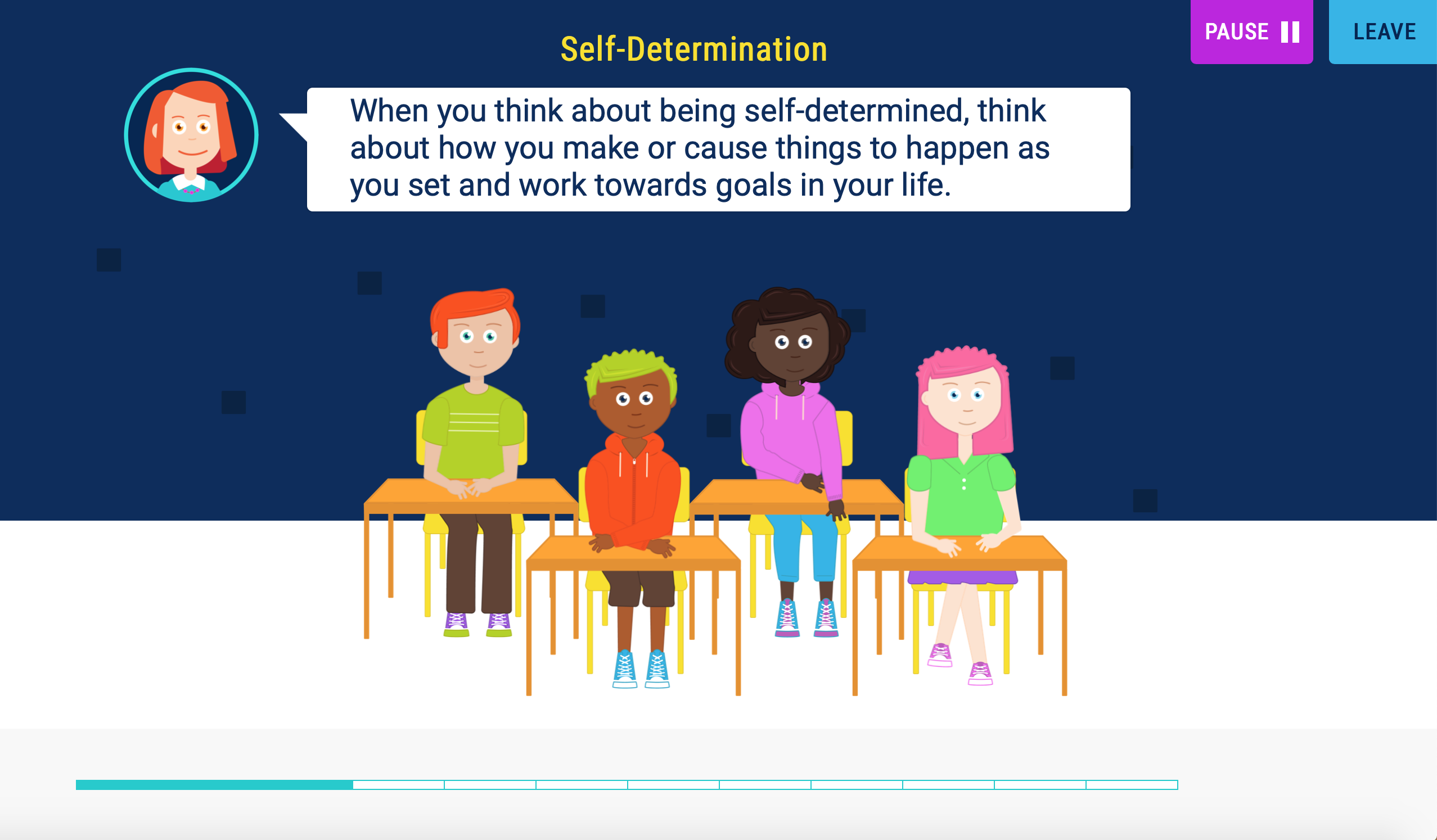 PAUSE

LEAVE

Self-Determination

When you think about being self-determined, think about how you make or cause things to happen as you set and work towards goals in your life.